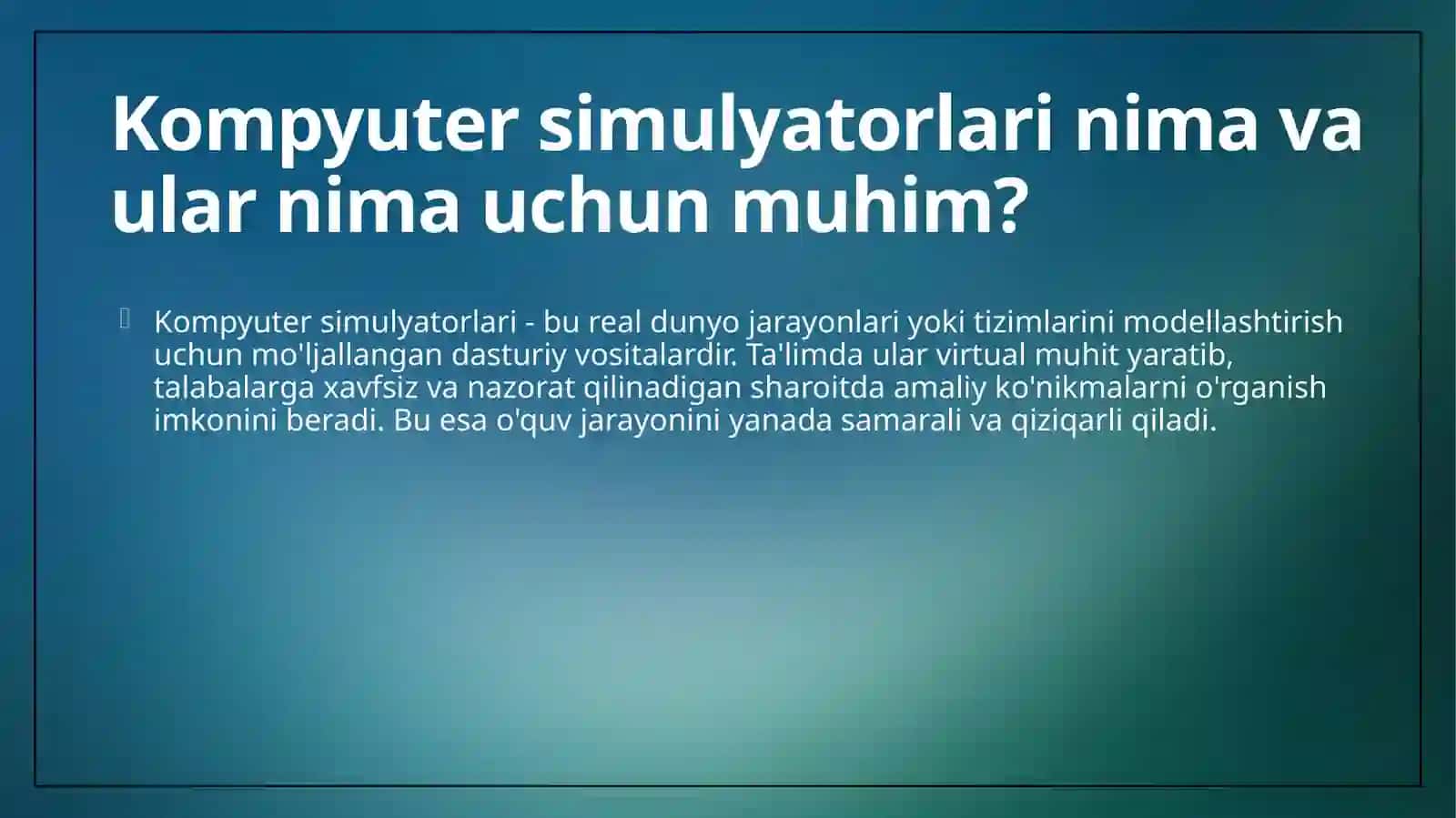 Kompyuter simulyatorlari nima va ular nima uchun muhim?

Kompyuter simulyatorlari - bu real dunyo jarayonlari yoki tizimlarini modellashtirish uchun mo'ljallangan dasturiy vositalardir. Ta'limda ular virtual muhit yaratib, talabalarga xavfsiz va nazorat qilinadigan sharoitda amaliy ko'nikmalarni o'rganish imkonini beradi. Bu esa o'quv jarayonini yanada samarali va qiziqarli qiladi.